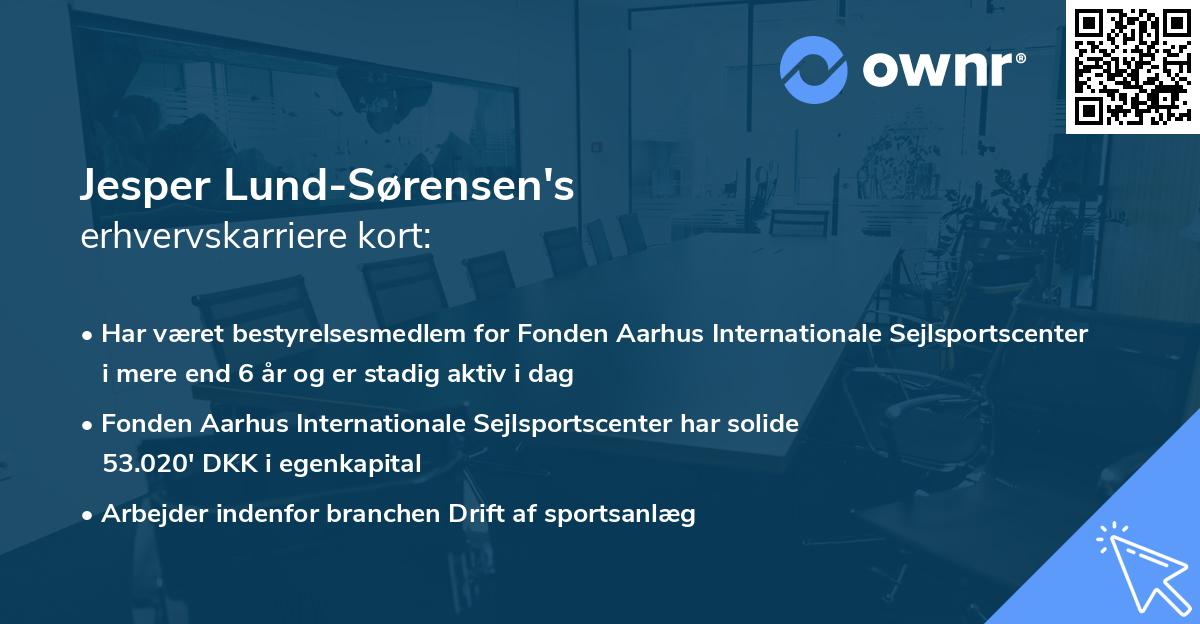 ownr®

Jesper Lund-Sørensen's
erhvervskarriere kort:

• Har været bestyrelsesmedlem for Fonden Aarhus Internationale Sejlsportscenter i mere end 6 år og er stadig aktiv i dag

• Fonden Aarhus Internationale Sejlsportscenter har solide 53.020' DKK i egenkapital

• Arbejder indenfor branchen Drift af sportsanlæg